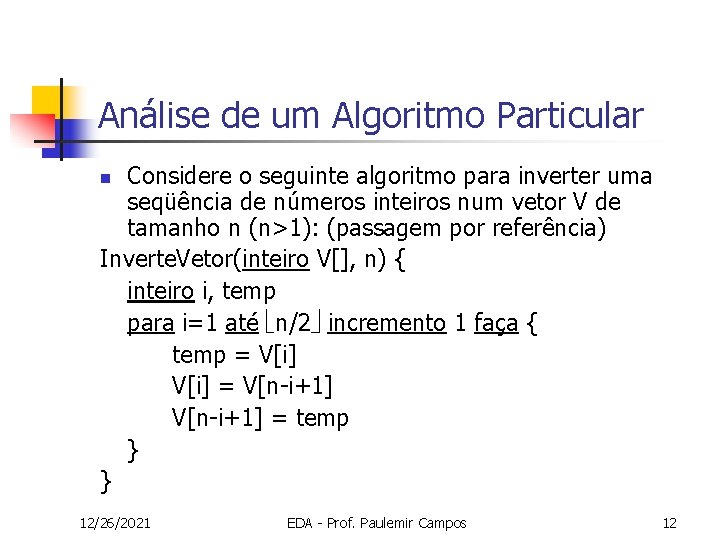 Análise de um Algoritmo Particular

Considere o seguinte algoritmo para inverter uma seqüência de números inteiros num vetor V de tamanho n (n>1): (passagem por referência)

InverteVetor(inteiro V[], n) {
inteiro i, temp
para i=1 até $\lfloor n/2 \rfloor$ incremento 1 faça {
temp = V[i]
V[i] = V[n-i+1]
V[n-i+1] = temp
}
}

12/26/2021 EDA - Prof. Paulemir Campos 12